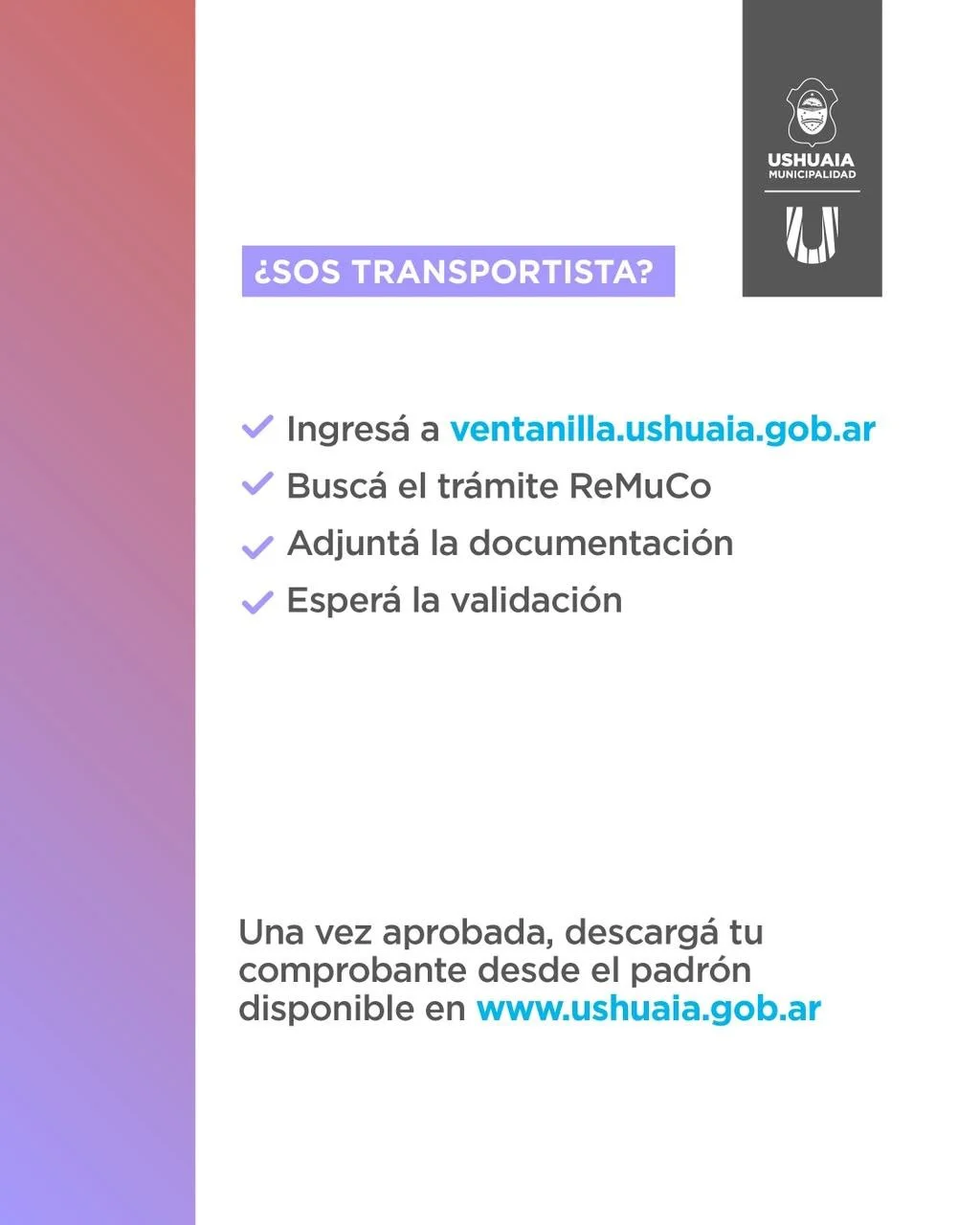 USHUAIA
MUNICIPALIDAD

¿SOS TRANSPORTISTA?

✓ Ingresá a ventanilla.ushuaia.gob.ar
✓ Buscá el trámite ReMuCo
✓ Adjuntá la documentación
✓ Esperá la validación

Una vez aprobada, descargá tu comprobante desde el padrón disponible en www.ushuaia.gob.ar